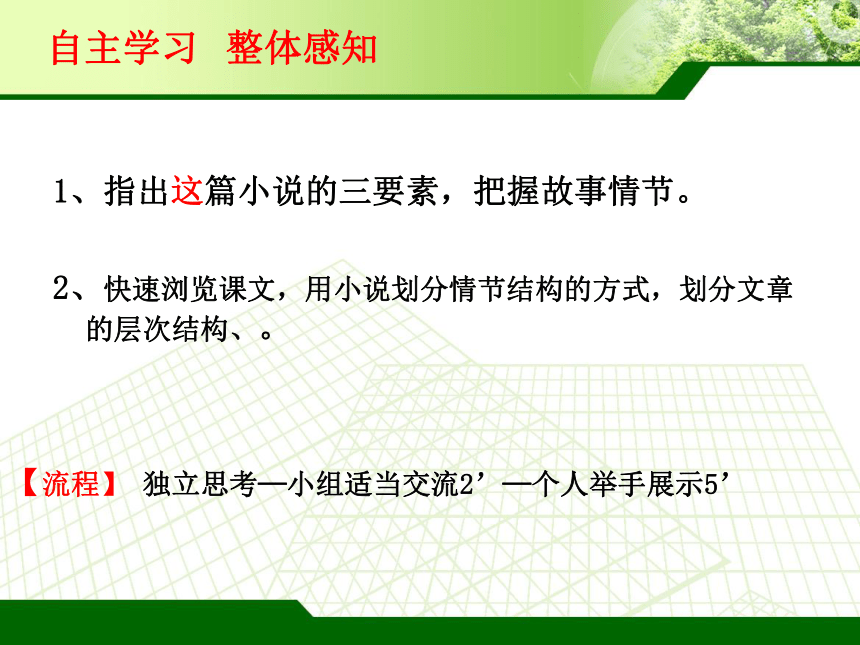 自主学习 整体感知

1、指出这篇小说的三要素，把握故事情节。

2、快速浏览课文，用小说划分情节结构的方式，划分文章的层次结构、。

【流程】 独立思考—小组适当交流2’—个人举手展示5’